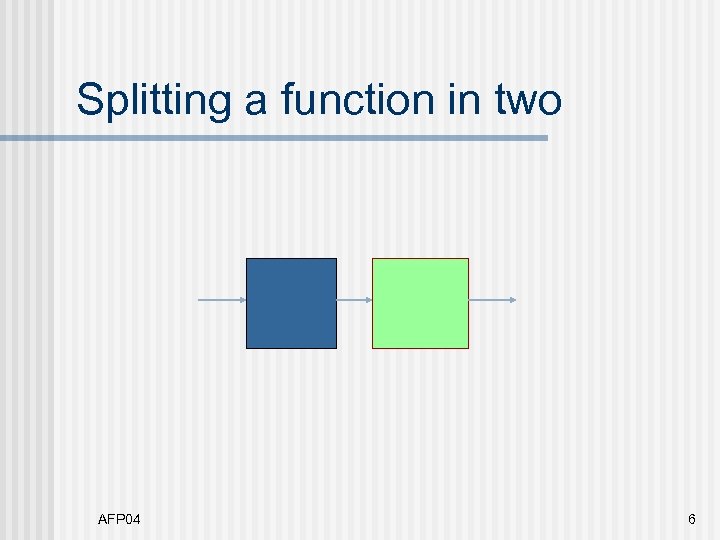 Splitting a function in two

AFP04

6